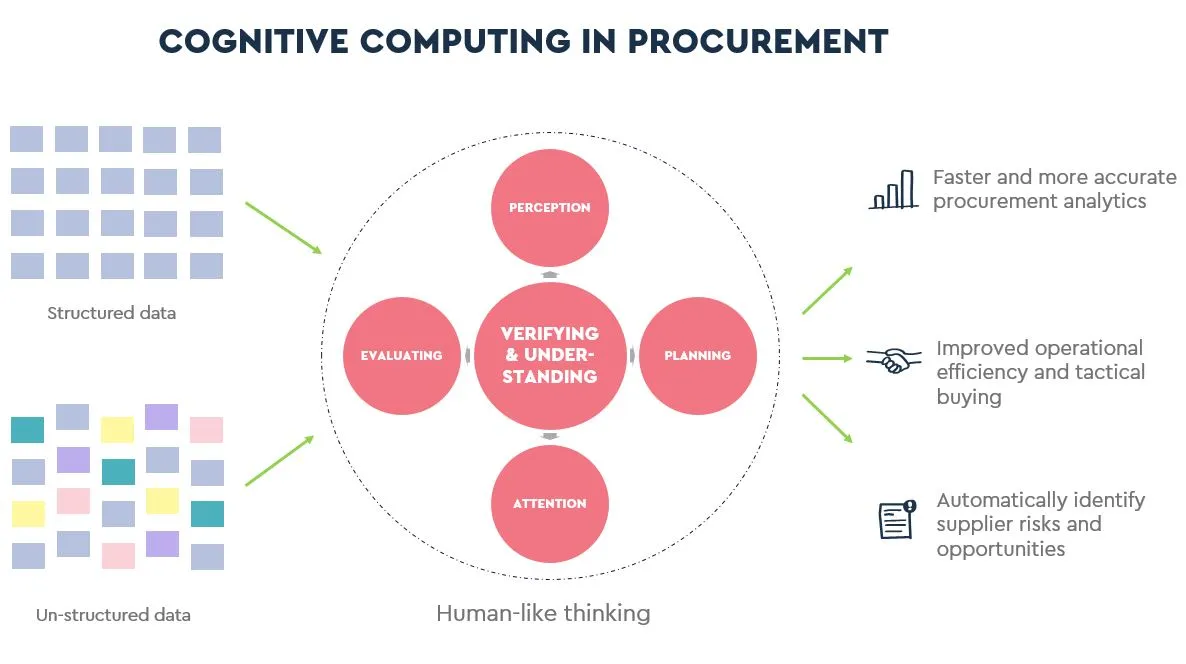 COGNITIVE COMPUTING IN PROCUREMENT

Structured data

Un-structured data

PERCEPTION

EVALUATING

VERIFYING & UNDERSTANDING

PLANNING

ATTENTION

Human-like thinking

Faster and more accurate procurement analytics

Improved operational efficiency and tactical buying

Automatically identify supplier risks and opportunities